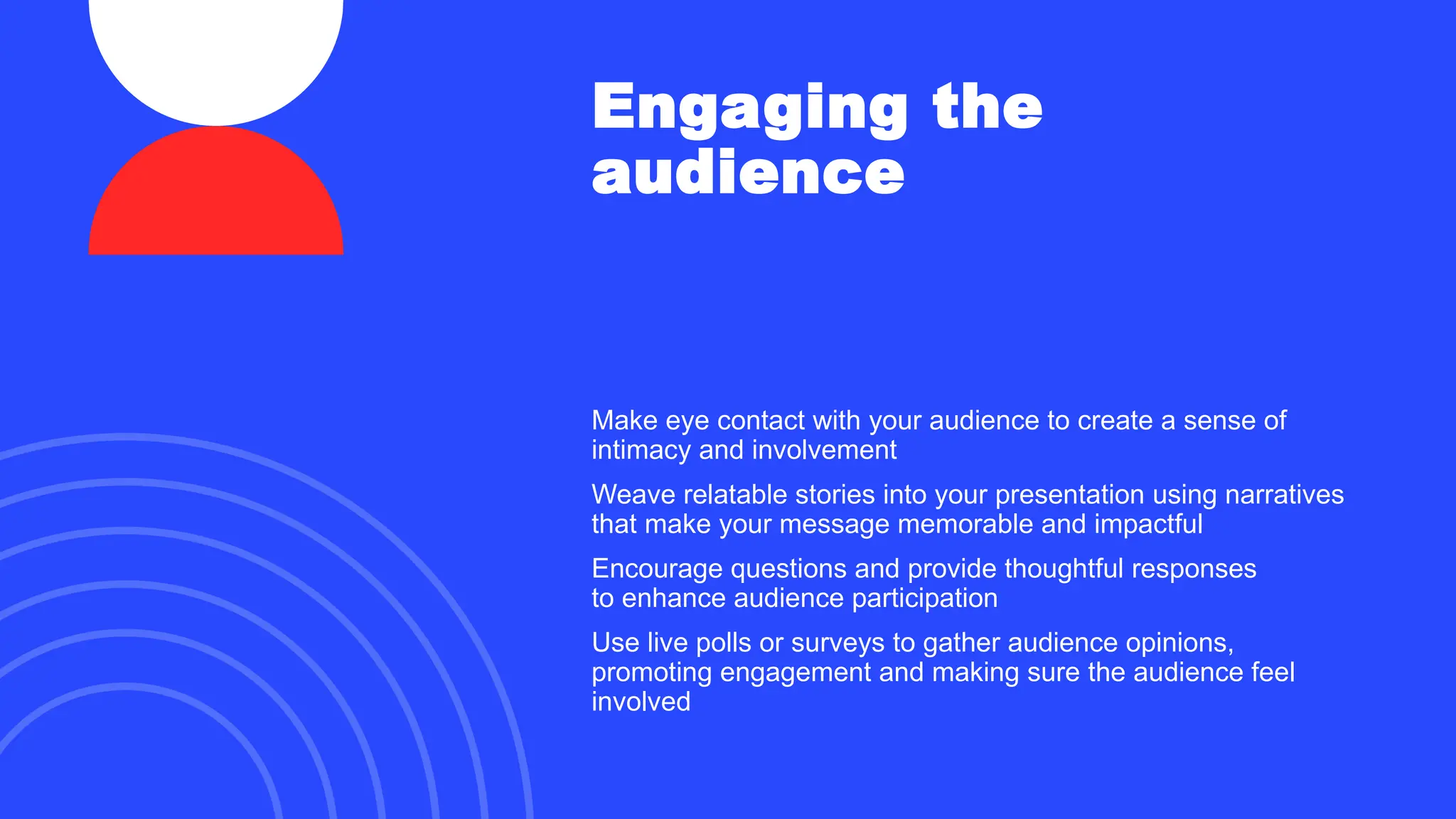 Engaging the audience

Make eye contact with your audience to create a sense of intimacy and involvement

Weave relatable stories into your presentation using narratives that make your message memorable and impactful

Encourage questions and provide thoughtful responses to enhance audience participation

Use live polls or surveys to gather audience opinions, promoting engagement and making sure the audience feel involved